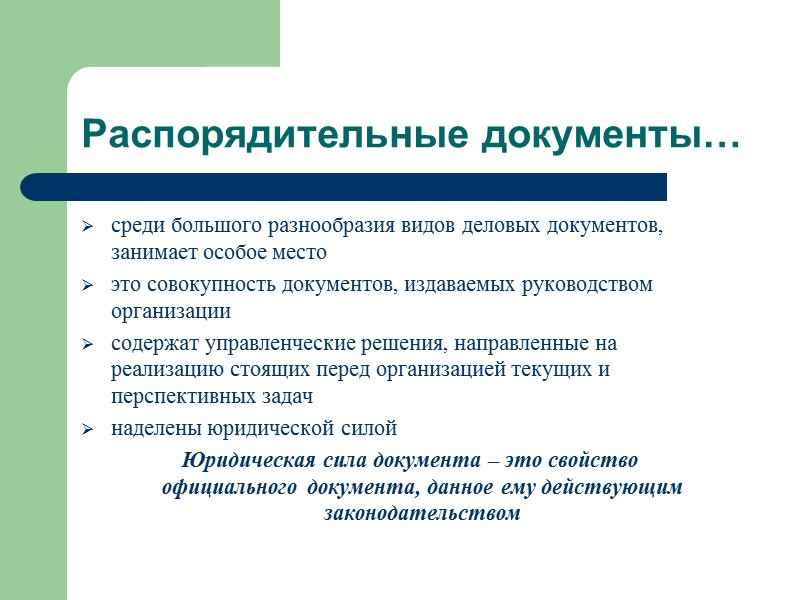 Распорядительные документы…

➢ среди большого разнообразия видов деловых документов, занимает особое место
➢ это совокупность документов, издаваемых руководством организации
➢ содержат управленческие решения, направленные на реализацию стоящих перед организацией текущих и перспективных задач
➢ наделены юридической силой

Юридическая сила документа – это свойство официального документа, данное ему действующим законодательством